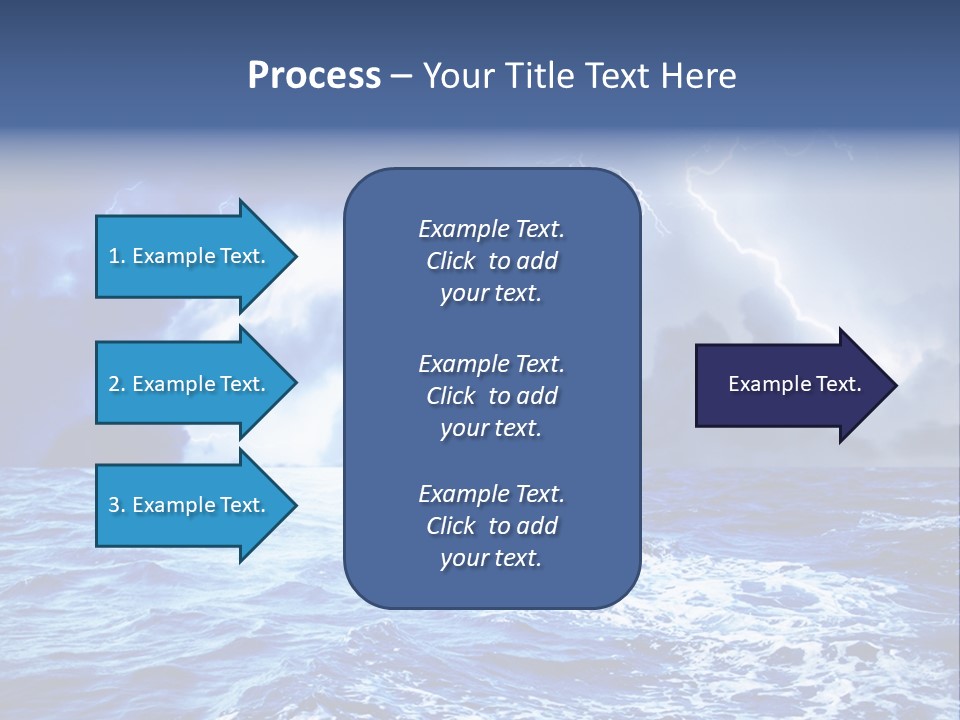 Process – Your Title Text Here

1. Example Text.

2. Example Text.

3. Example Text.

Example Text. Click to add your text.

Example Text. Click to add your text.

Example Text. Click to add your text.

Example Text.